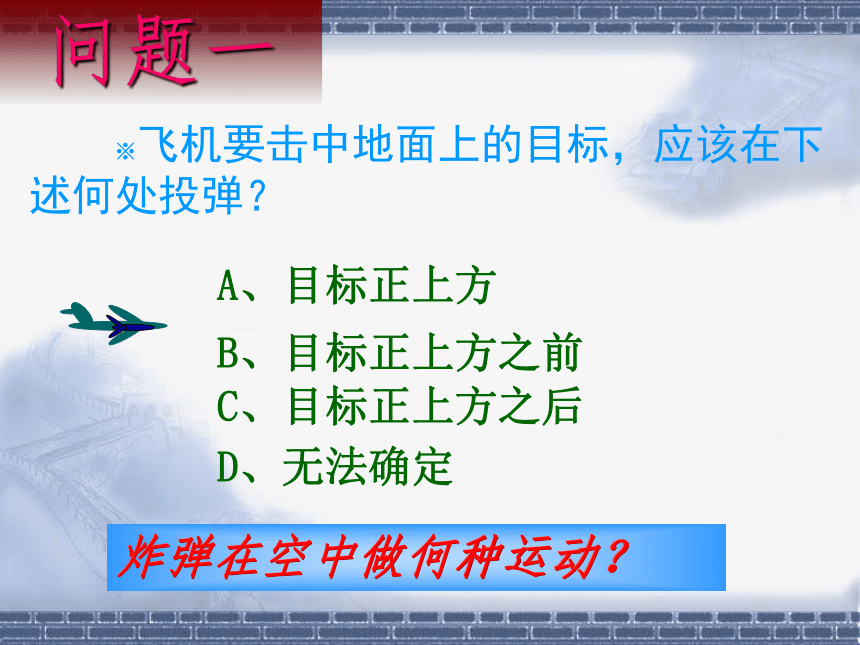 问题一

※飞机要击中地面上的目标，应该在下述何处投弹？

A、目标正上方

B、目标正上方之前

C、目标正上方之后

D、无法确定

炸弹在空中做何种运动？